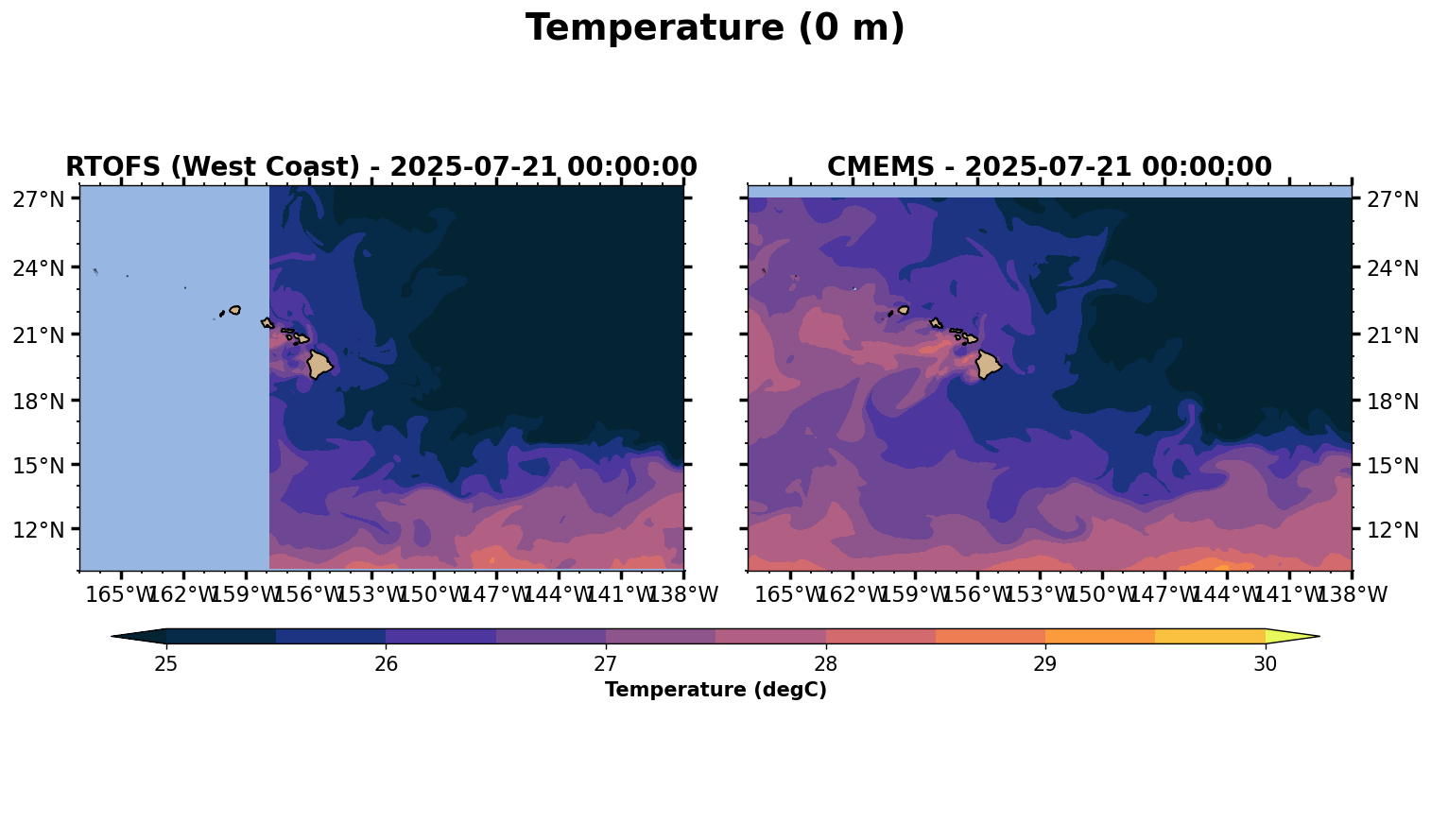 Temperature (0 m)

RTOFS (West Coast) - 2025-07-21 00:00:00

27°N
24°N
21°N
18°N
15°N
12°N

165°W 162°W 159°W 156°W 153°W 150°W 147°W 144°W 141°W 138°W

CMEMS - 2025-07-21 00:00:00

27°N
24°N
21°N
18°N
15°N
12°N

165°W 162°W 159°W 156°W 153°W 150°W 147°W 144°W 141°W 138°W

25 26 27 28 29 30
Temperature (degC)